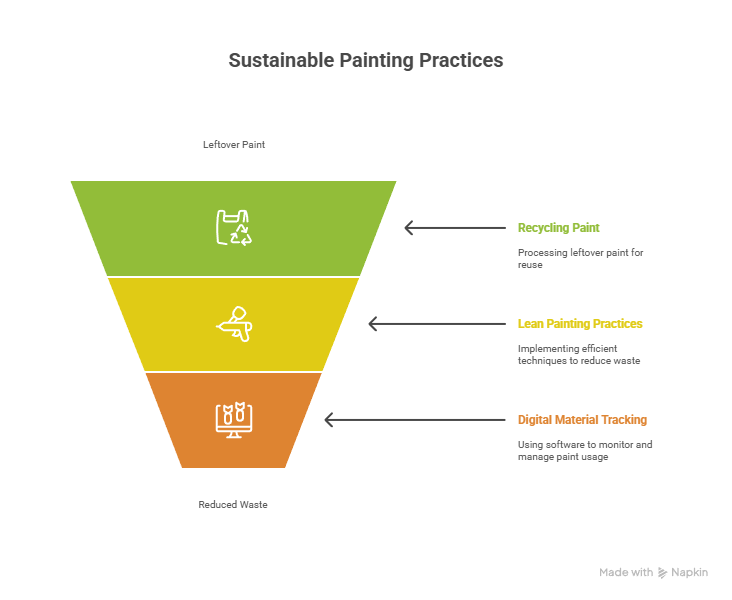 Sustainable Painting Practices

Leftover Paint

Recycling Paint

Processing leftover paint for reuse

Lean Painting Practices

Implementing efficient techniques to reduce waste

Digital Material Tracking

Using software to monitor and manage paint usage

Reduced Waste

Made with Napkin